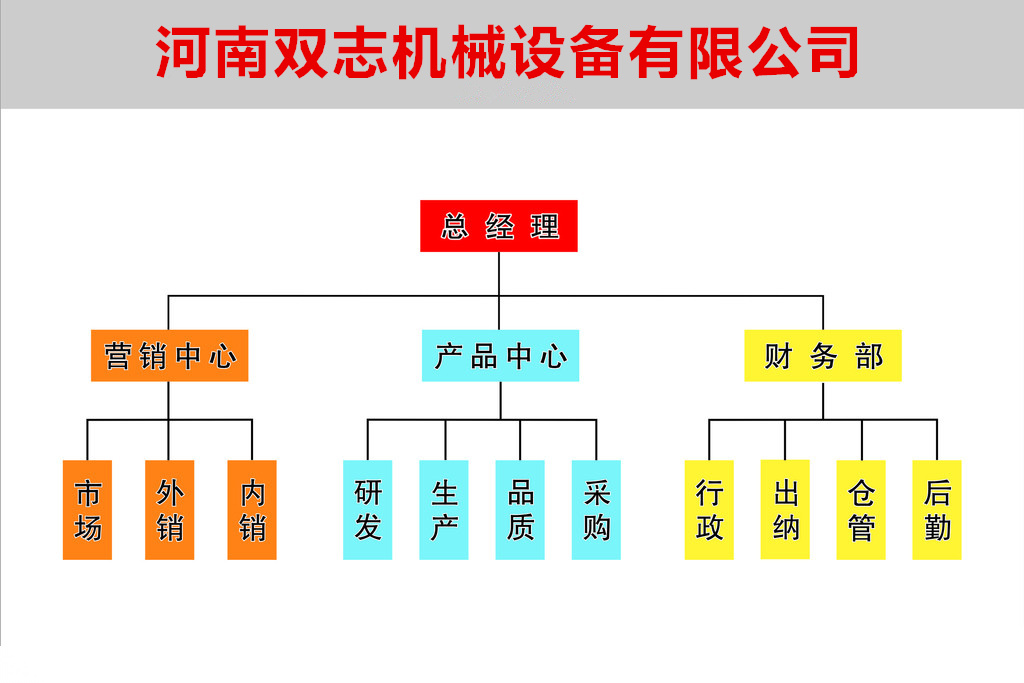 河南双志机械设备有限公司

总经理

营销中心

产品中心

财务部

市场

外销

内销

研发

生产

品质

采购

行政

出纳

仓管

后勤